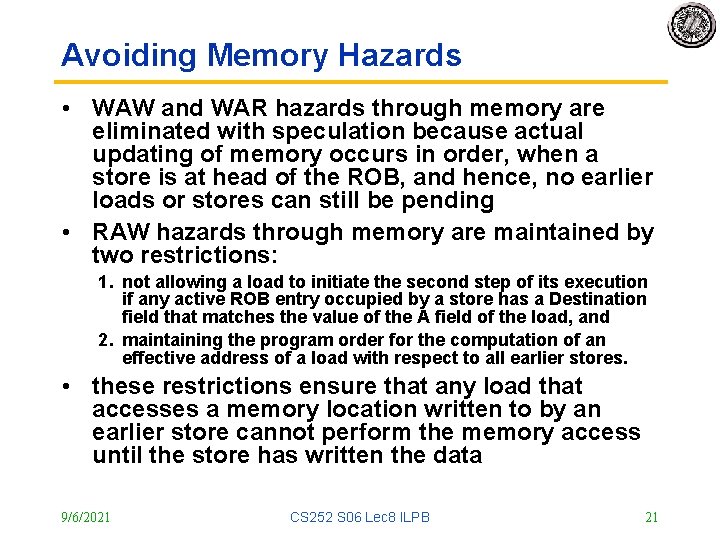 Avoiding Memory Hazards

• WAW and WAR hazards through memory are eliminated with speculation because actual updating of memory occurs in order, when a store is at head of the ROB, and hence, no earlier loads or stores can still be pending

• RAW hazards through memory are maintained by two restrictions:

1. not allowing a load to initiate the second step of its execution if any active ROB entry occupied by a store has a Destination field that matches the value of the A field of the load, and

2. maintaining the program order for the computation of an effective address of a load with respect to all earlier stores.

• these restrictions ensure that any load that accesses a memory location written to by an earlier store cannot perform the memory access until the store has written the data

9/6/2021

CS252 S06 Lec8 ILPB

21